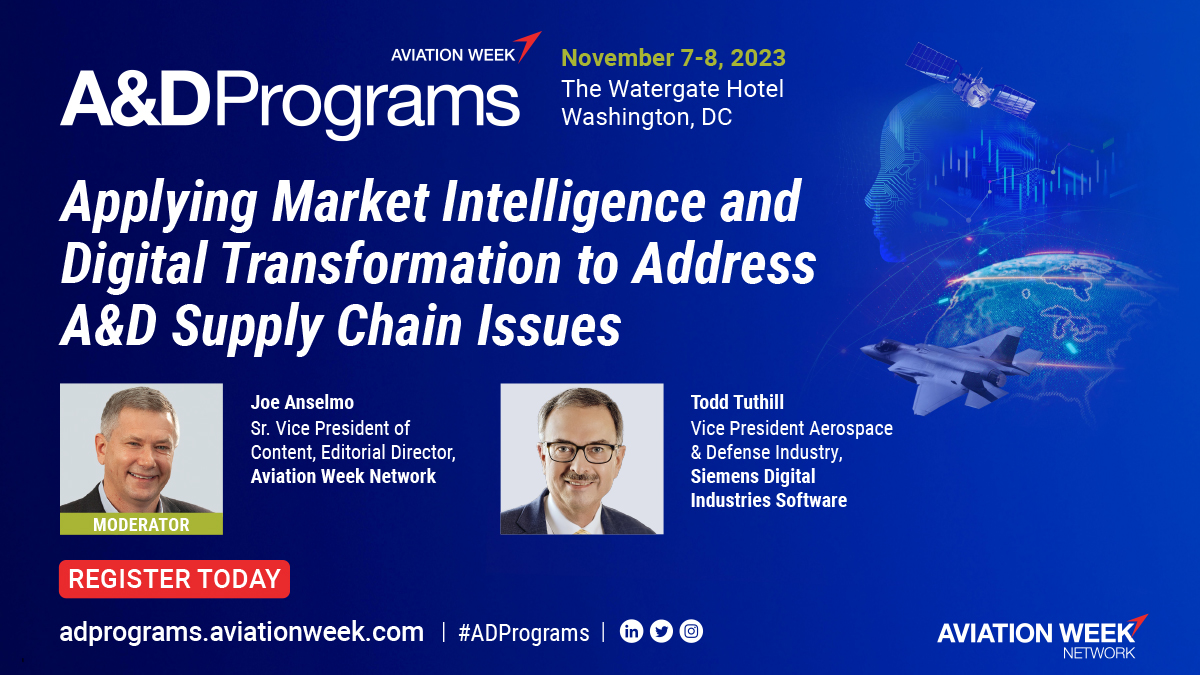 AVIATION WEEK
A&DPrograms

November 7-8, 2023
The Watergate Hotel
Washington, DC

Applying Market Intelligence and Digital Transformation to Address A&D Supply Chain Issues

MODERATOR

Joe Anselmo
Sr. Vice President of Content, Editorial Director, Aviation Week Network

Todd Tuthill
Vice President Aerospace & Defense Industry, Siemens Digital Industries Software

REGISTER TODAY

adprograms.aviationweek.com | #ADPrograms |

AVIATION WEEK
NETWORK